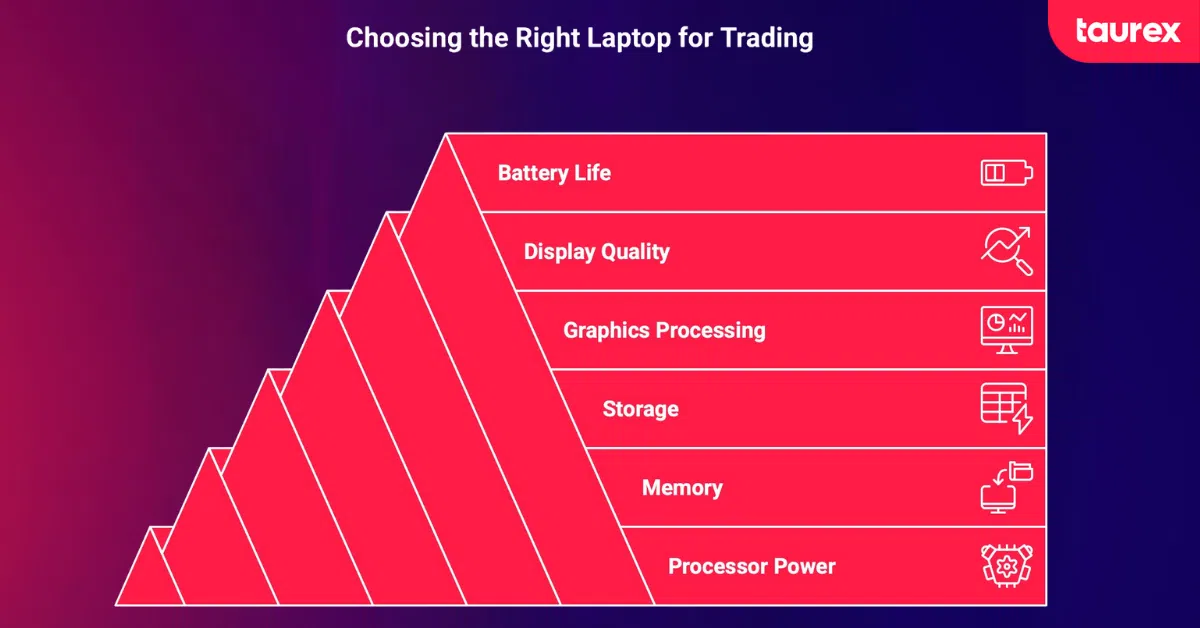 Choosing the Right Laptop for Trading

taurex

Battery Life

Display Quality

Graphics Processing

Storage

Memory

Processor Power